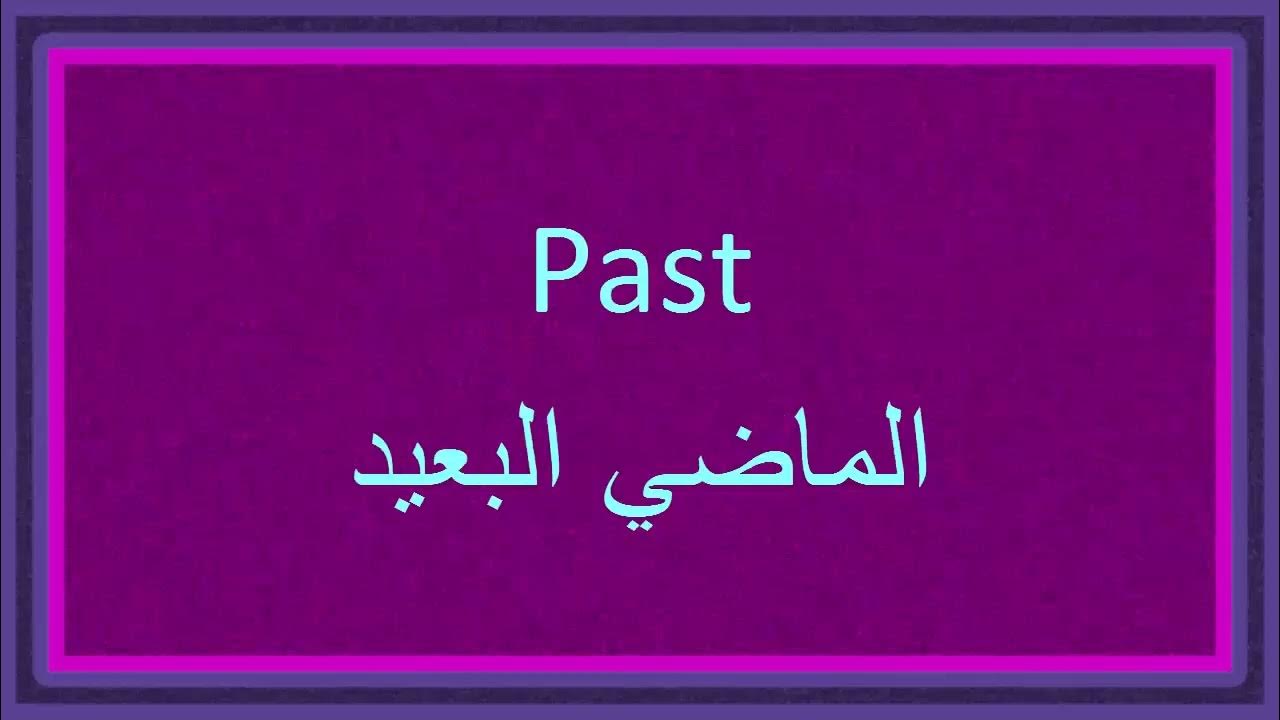 Past
الماضي البعيد